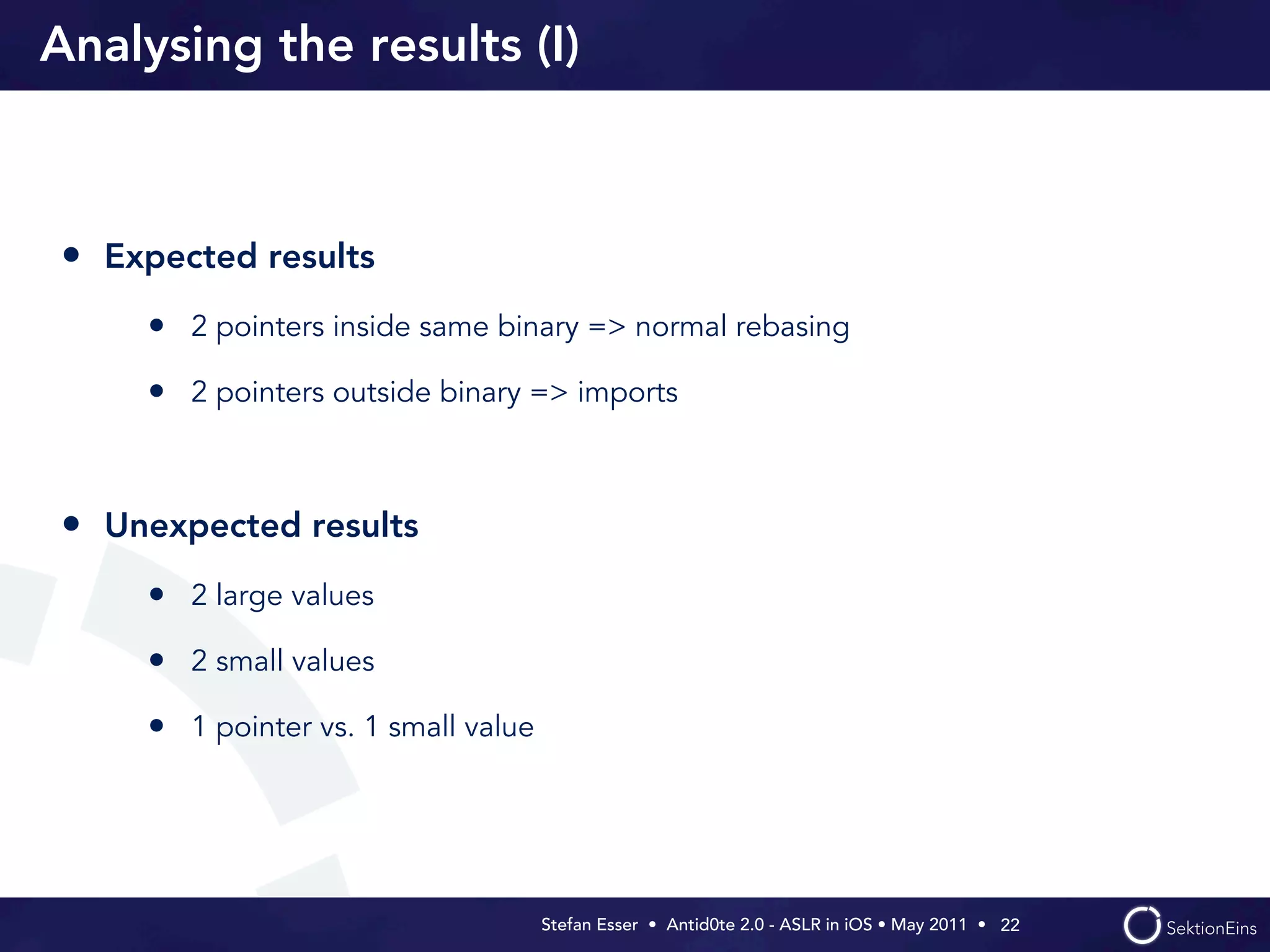 Analysing the results (I)

• Expected results

• 2 pointers inside same binary => normal rebasing

• 2 pointers outside binary => imports

• Unexpected results

• 2 large values

• 2 small values

• 1 pointer vs. 1 small value

Stefan Esser • Antid0te 2.0 - ASLR in iOS • May 2011 • 22

SektionEins